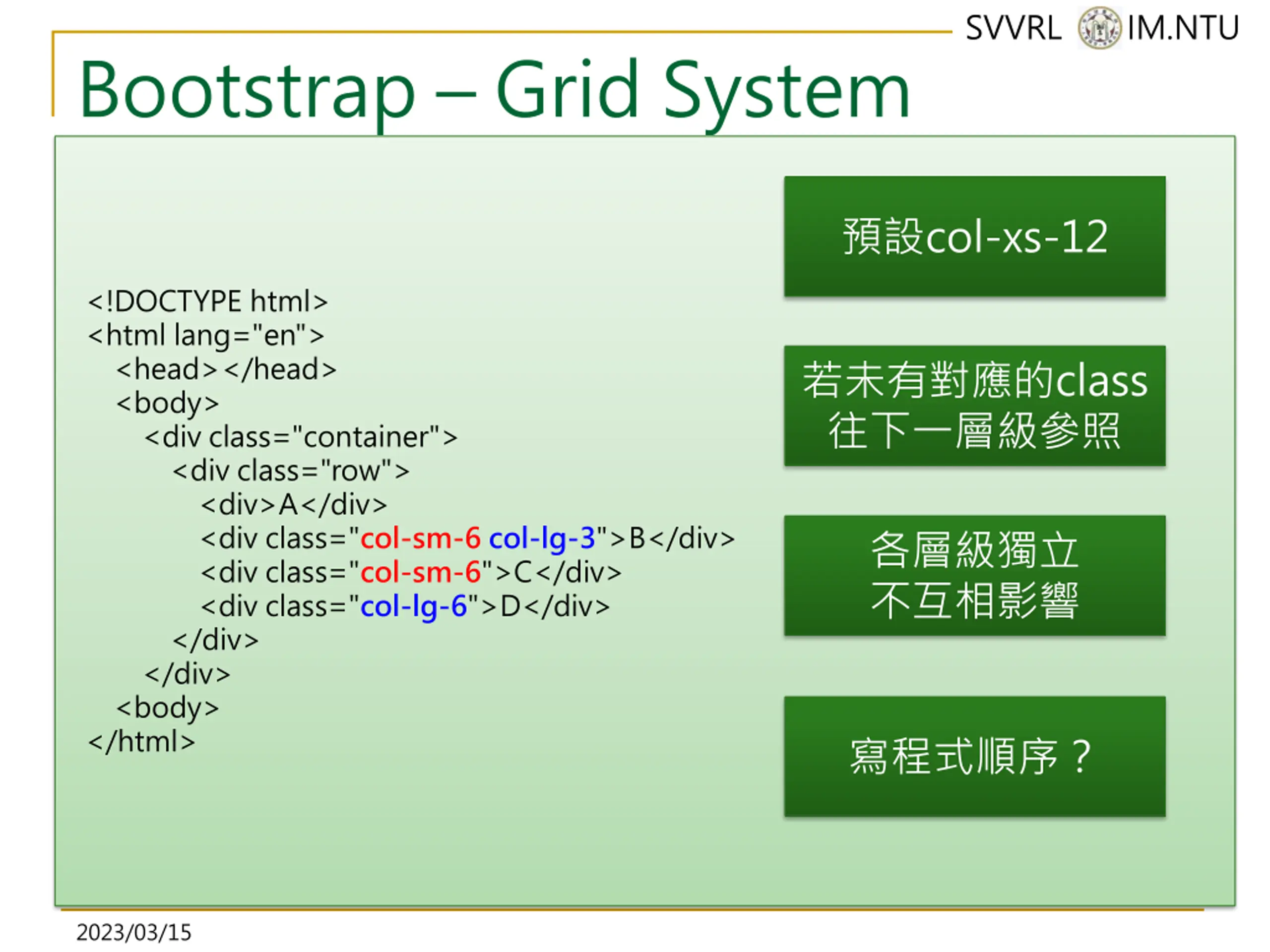 SVVRL IM.NTU

Bootstrap – Grid System

<!DOCTYPE html>
<html lang="en">
<head></head>
<body>
<div class="container">
<div class="row">
<div>A</div>
<div class="col-sm-6 col-lg-3">B</div>
<div class="col-sm-6">C</div>
<div class="col-lg-6">D</div>
</div>
</div>
<body>
</html>

預設col-xs-12

若未有對應的class
往下一層級參照

各層級獨立
不互相影響

寫程式順序？

2023/03/15